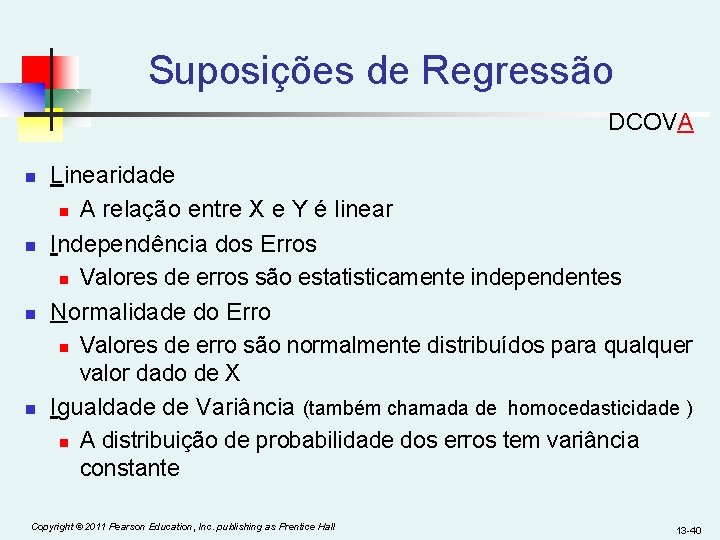 Suposições de Regressão

DCOVA

Linearidade

A relação entre X e Y é linear

Independência dos Erros

Valores de erros são estatisticamente independentes

Normalidade do Erro

Valores de erro são normalmente distribuídos para qualquer valor dado de X

Igualdade de Variância (também chamada de homocedasticidade )

A distribuição de probabilidade dos erros tem variância constante

Copyright © 2011 Pearson Education, Inc. publishing as Prentice Hall

13-40